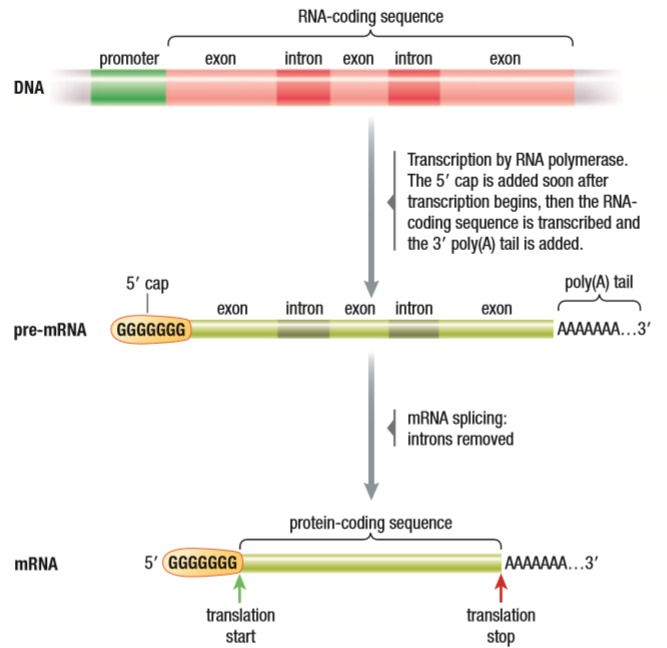 RNA-coding sequence

promoter exon intron exon intron exon

DNA

Transcription by RNA polymerase. The 5′ cap is added soon after transcription begins, then the RNA-coding sequence is transcribed and the 3′ poly(A) tail is added.

5′ cap

poly(A) tail

exon intron exon intron exon

pre-mRNA GGGGGGG AAAAAAA…3′

mRNA splicing: introns removed

protein-coding sequence

mRNA 5′ GGGGGGG AAAAAAA…3′

translation start

translation stop